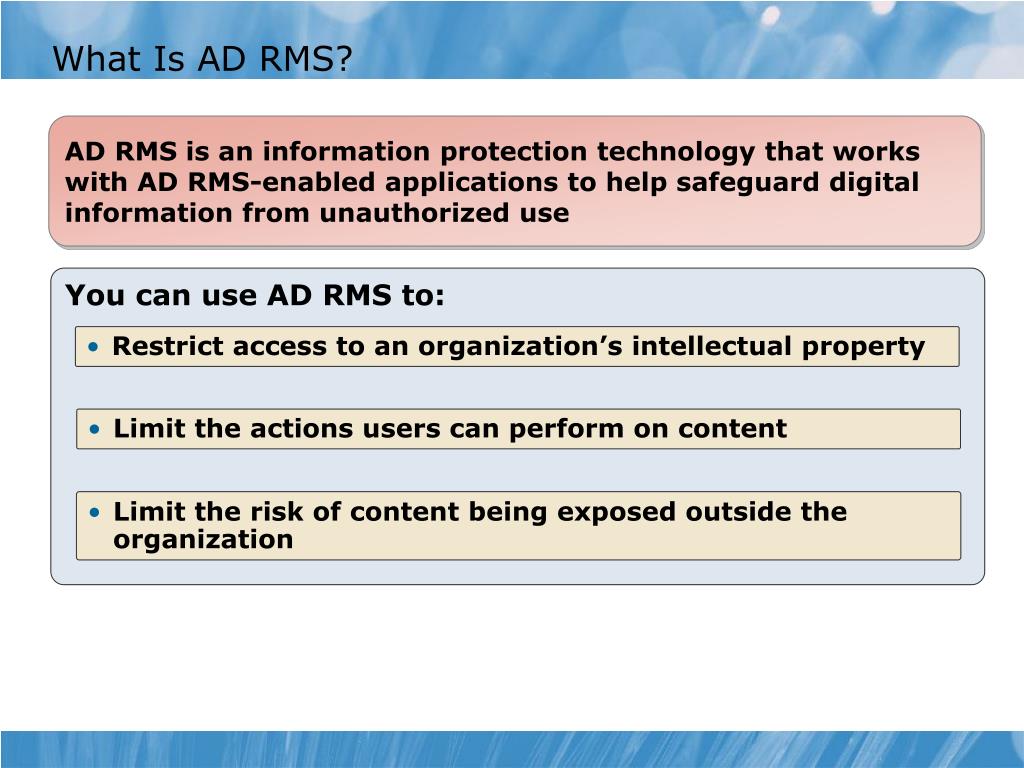 What Is AD RMS?

AD RMS is an information protection technology that works with AD RMS-enabled applications to help safeguard digital information from unauthorized use

You can use AD RMS to:

• Restrict access to an organization’s intellectual property

• Limit the actions users can perform on content

• Limit the risk of content being exposed outside the organization